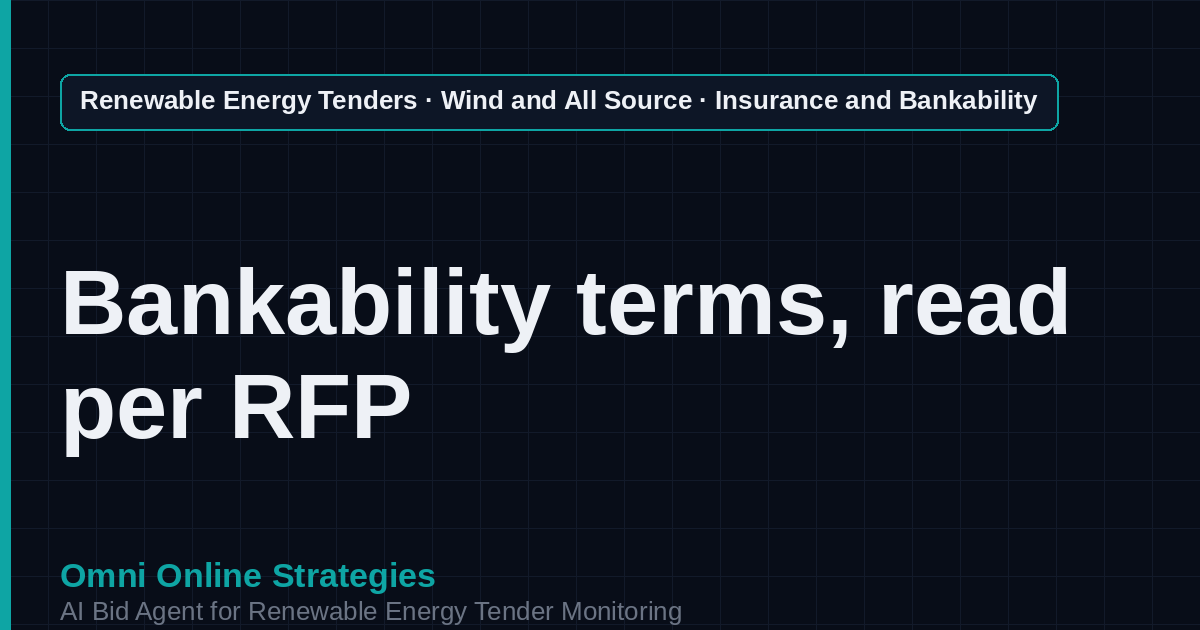 Renewable Energy Tenders · Wind and All Source · Insurance and Bankability

Bankability terms, read per RFP

Omni Online Strategies
AI Bid Agent for Renewable Energy Tender Monitoring